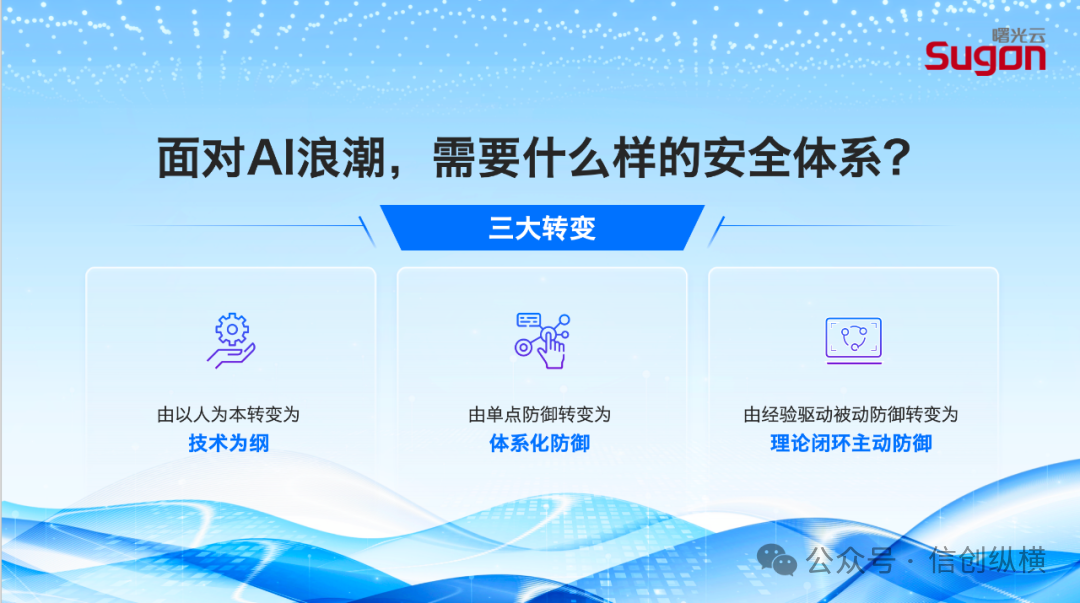 曙光云
Sugon

面对AI浪潮，需要什么样的安全体系？

三大转变

由以人为本转变为
技术为纲

由单点防御转变为
体系化防御

由经验驱动被动防御转变为
理论闭环主动防御

公众号 · 信创纵横